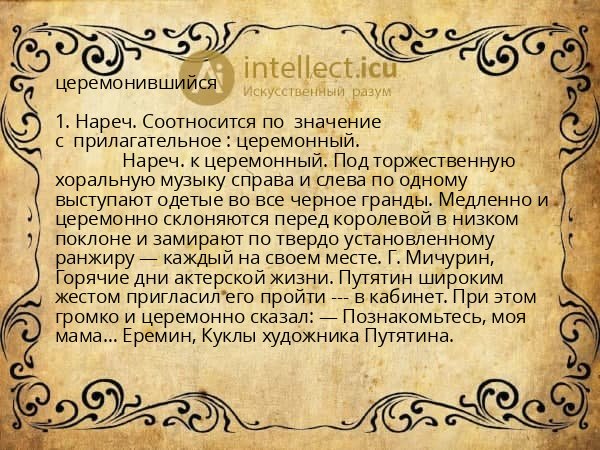 intellect.icu
Искусственный разум

церемонившийся

1. Нареч. Соотносится по значение с прилагательное : церемонный.
Нареч. к церемонный. Под торжественную хоральную музыку справа и слева по одному выступают одетые во все черное гранды. Медленно и церемонно склоняются перед королевой в низком поклоне и замирают по твердо установленному ранжиру — каждый на своем месте. Г. Мичурин, Горячие дни актерской жизни. Путятин широким жестом пригласил его пройти --- в кабинет. При этом громко и церемонно сказал: — Познакомьтесь, моя мама... Еремин, Куклы художника Путятина.